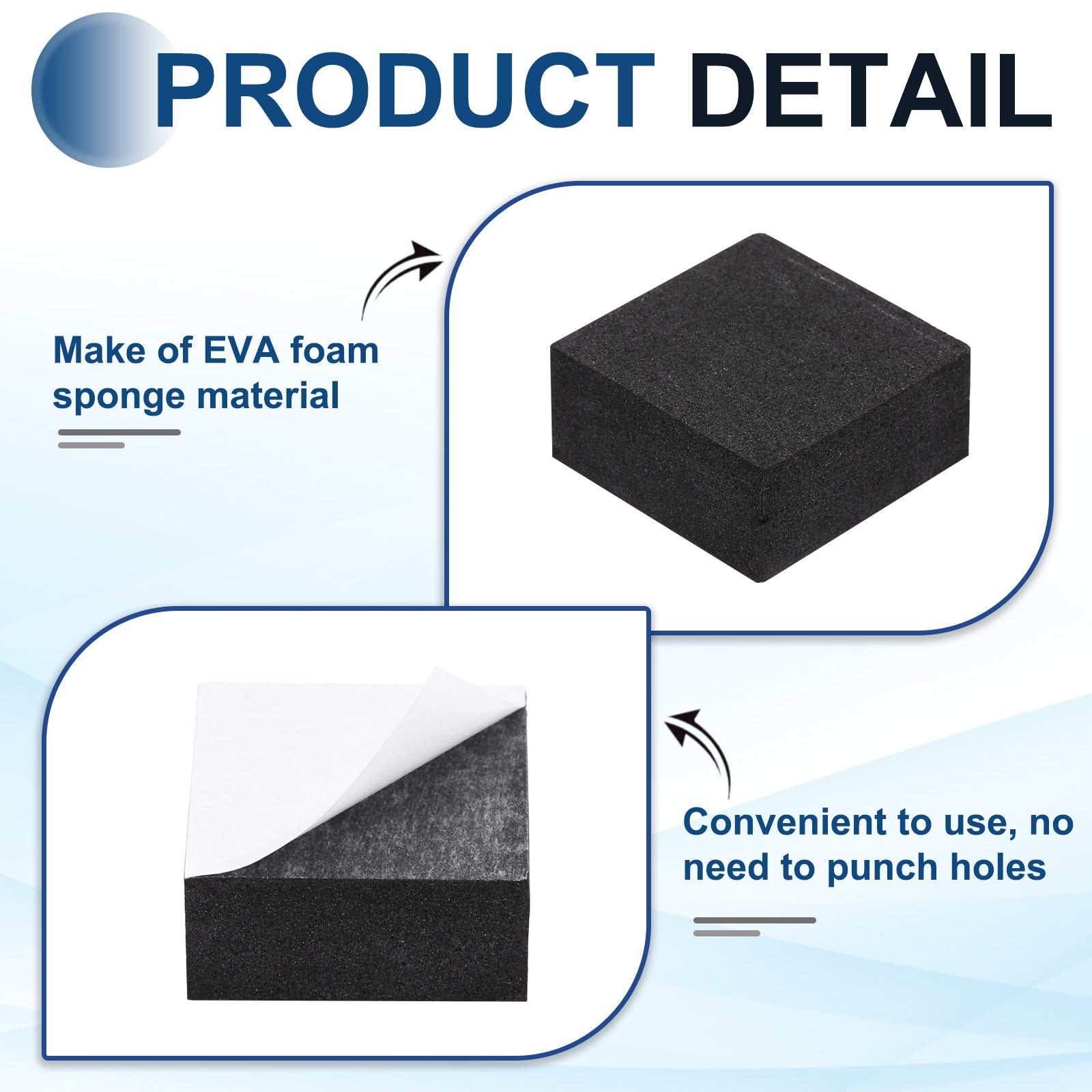 PRODUCT DETAIL

Make of EVA foam sponge material

Convenient to use, no need to punch holes